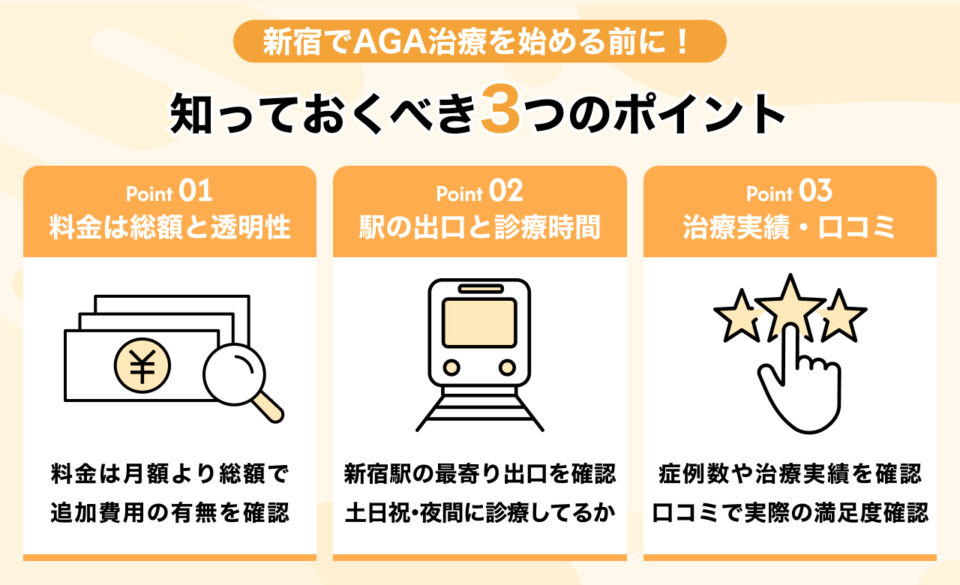 新宿でAGA治療を始める前に！

知っておくべき3つのポイント

Point 01
料金は総額と透明性

¥

料金は月額より総額で
追加費用の有無を確認

Point 02
駅の出口と診療時間

新宿駅の最寄り出口を確認
土日祝・夜間に診療してるか

Point 03
治療実績・口コミ

症例数や治療実績を確認
口コミで実際の満足度確認